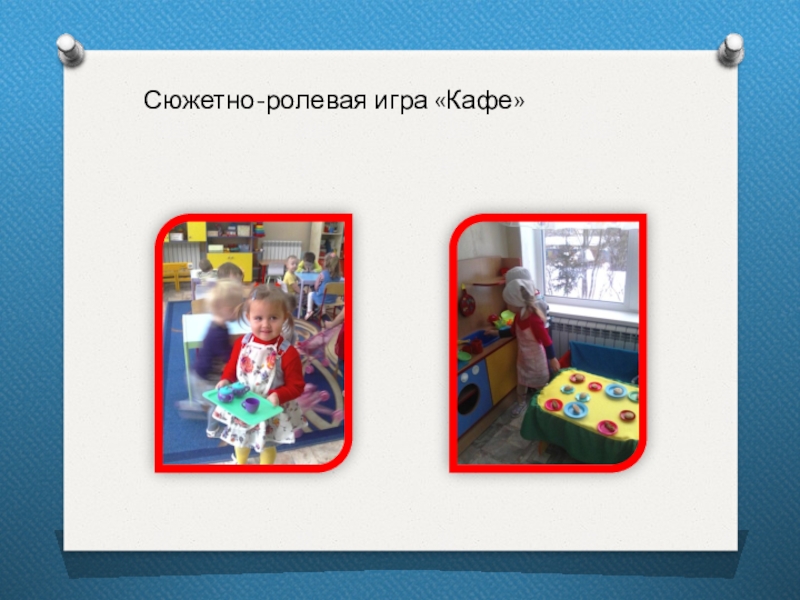 Сюжетно-ролевая игра «Кафе»